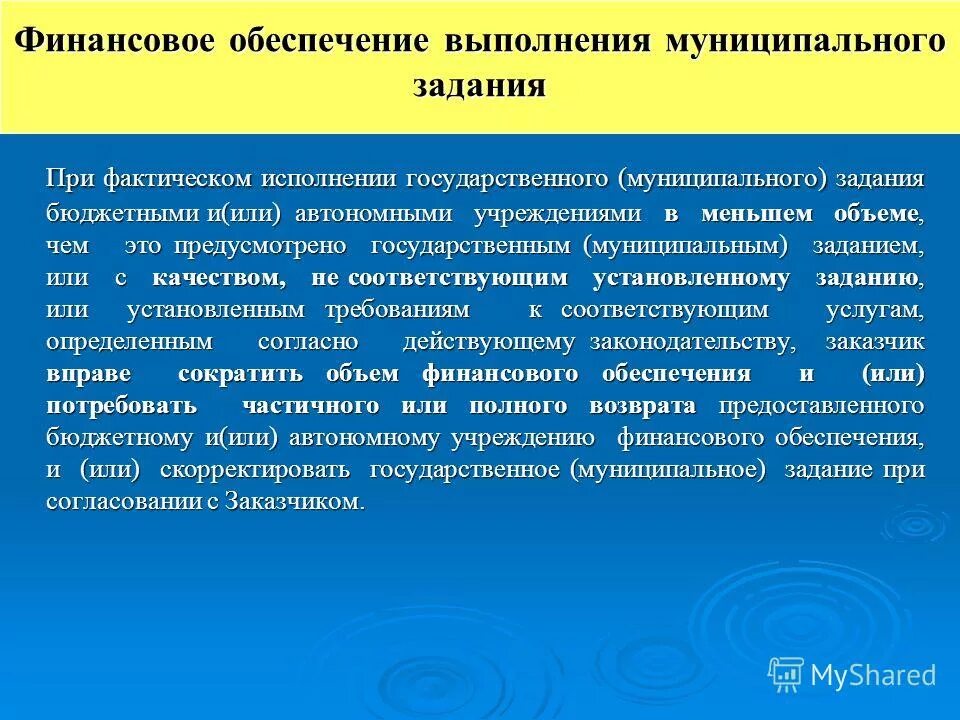 Финансовое обеспечение выполнения муниципального задания

При фактическом исполнении государственного (муниципального) задания бюджетными и(или) автономными учреждениями в меньшем объеме, чем это предусмотрено государственным (муниципальным) заданием, или с качеством, не соответствующим установленному заданию, или установленным требованиям к соответствующим услугам, определенным согласно действующему законодательству, заказчик вправе сократить объем финансового обеспечения и (или) потребовать частичного или полного возврата предоставленного бюджетному и(или) автономному учреждению финансового обеспечения, и (или) скорректировать государственное (муниципальное) задание при согласовании с Заказчиком.

MyShared